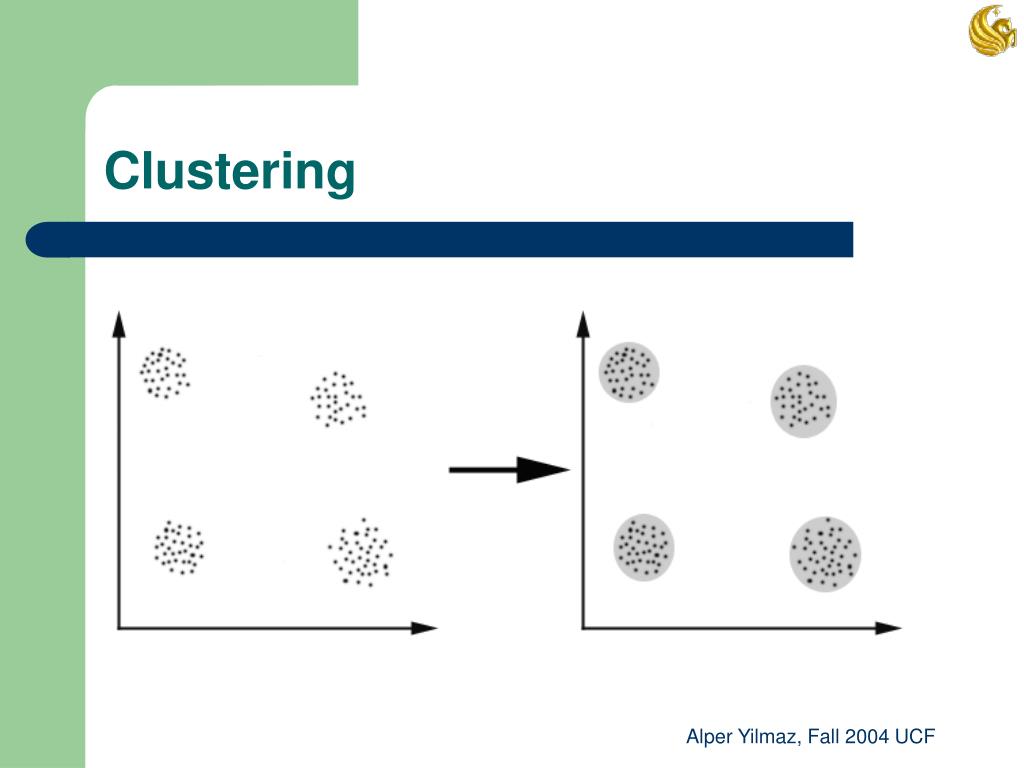 Clustering

Alper Yilmaz, Fall 2004 UCF